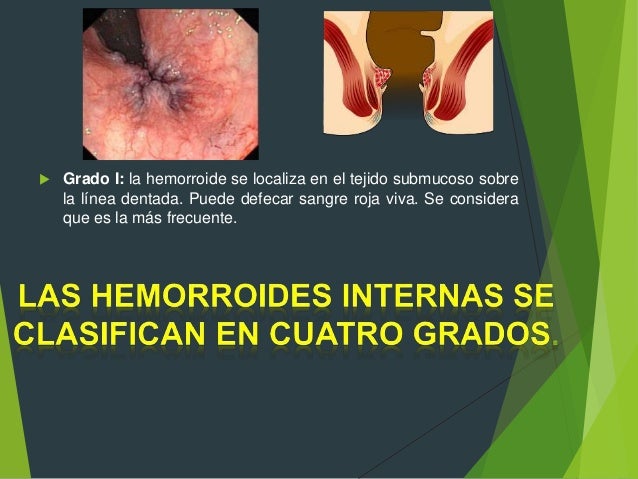 Grado I: la hemorroide se localiza en el tejido submucoso sobre la línea dentada. Puede defecar sangre roja viva. Se considera que es la más frecuente.

LAS HEMORROIDES INTERNAS SE CLASIFICAN EN CUATRO GRADOS.